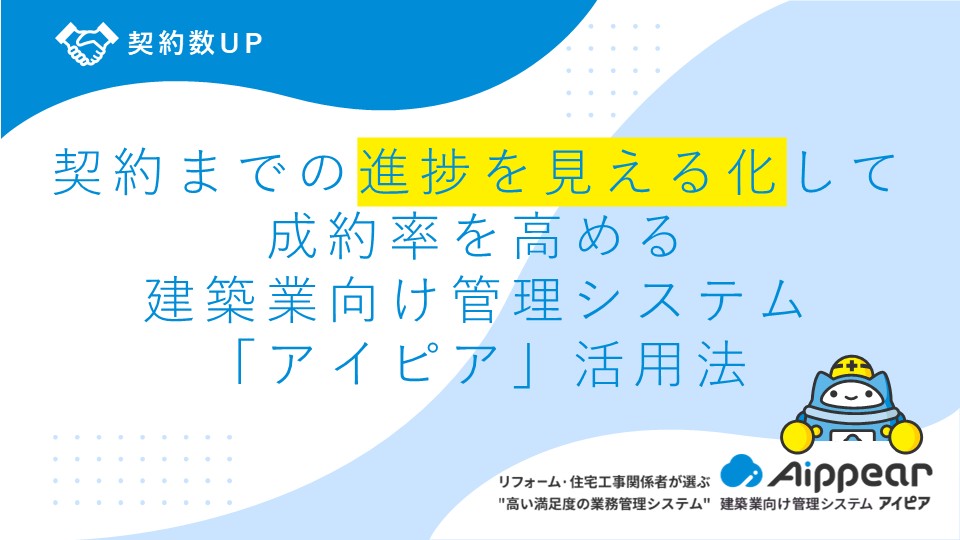 契約数UP

契約までの進捗を見える化して
成約率を高める
建築業向け管理システム
「アイピア」活用法

リフォーム・住宅工事関係者が選ぶ
"高い満足度の業務管理システム"

Aippear
建築業向け管理システム アイピア